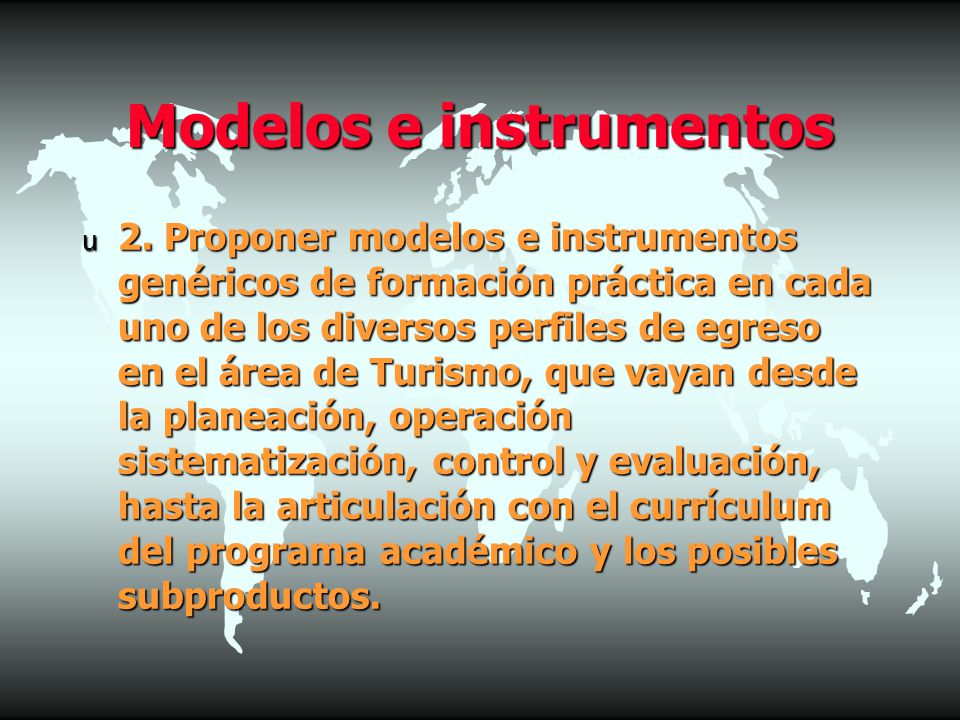 Modelos e instrumentos

u 2. Proponer modelos e instrumentos genéricos de formación práctica en cada uno de los diversos perfiles de egreso en el área de Turismo, que vayan desde la planeación, operación sistematización, control y evaluación, hasta la articulación con el currículum del programa académico y los posibles subproductos.